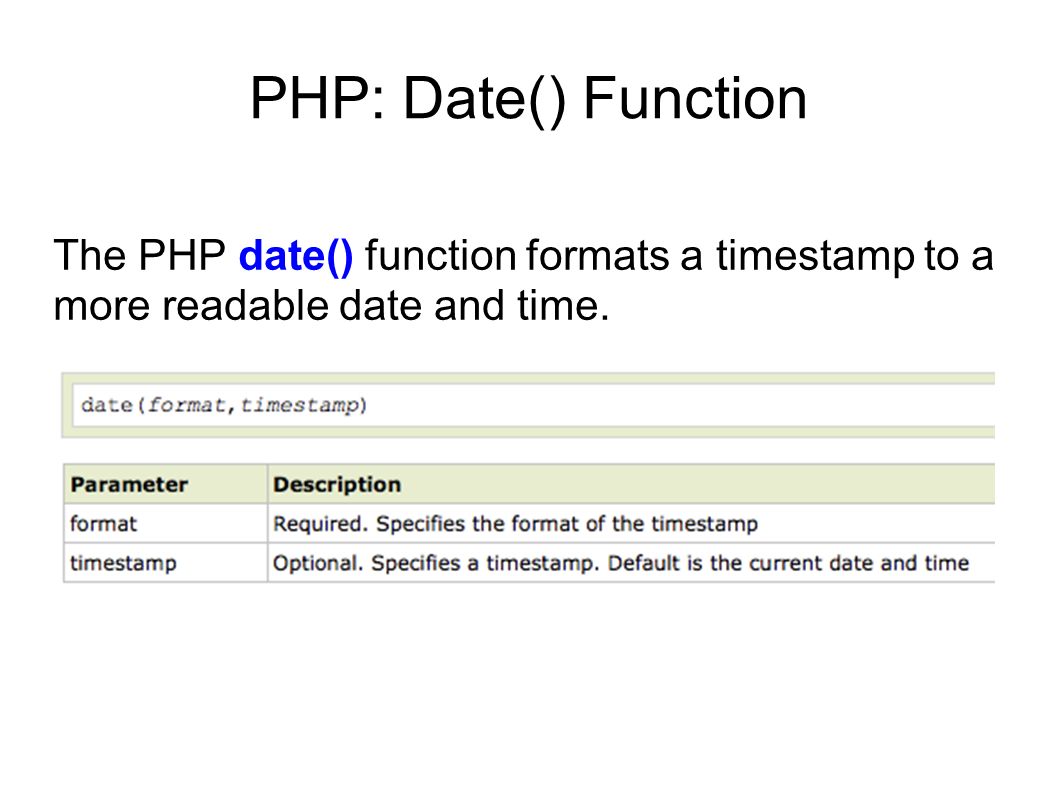 PHP: Date() Function

The PHP date() function formats a timestamp to a more readable date and time.

date(format,timestamp)

| Parameter | Description |
|---|---|
| format | Required. Specifies the format of the timestamp |
| timestamp | Optional. Specifies a timestamp. Default is the current date and time |